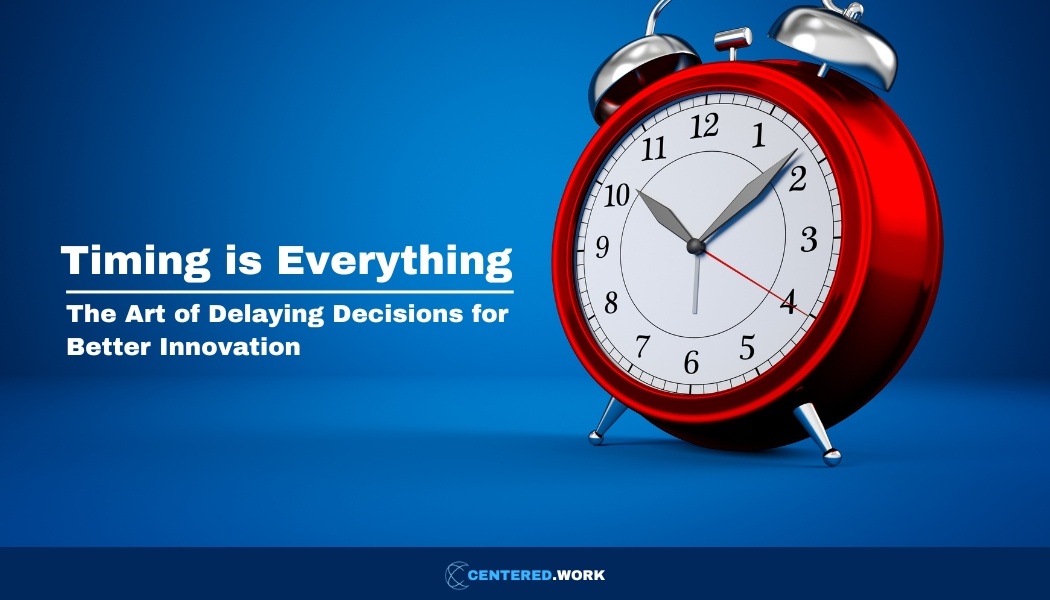 Timing is Everything

The Art of Delaying Decisions for Better Innovation

12 1 2 3 4 5 6 7 8 9 10 11

CENTERED.WORK